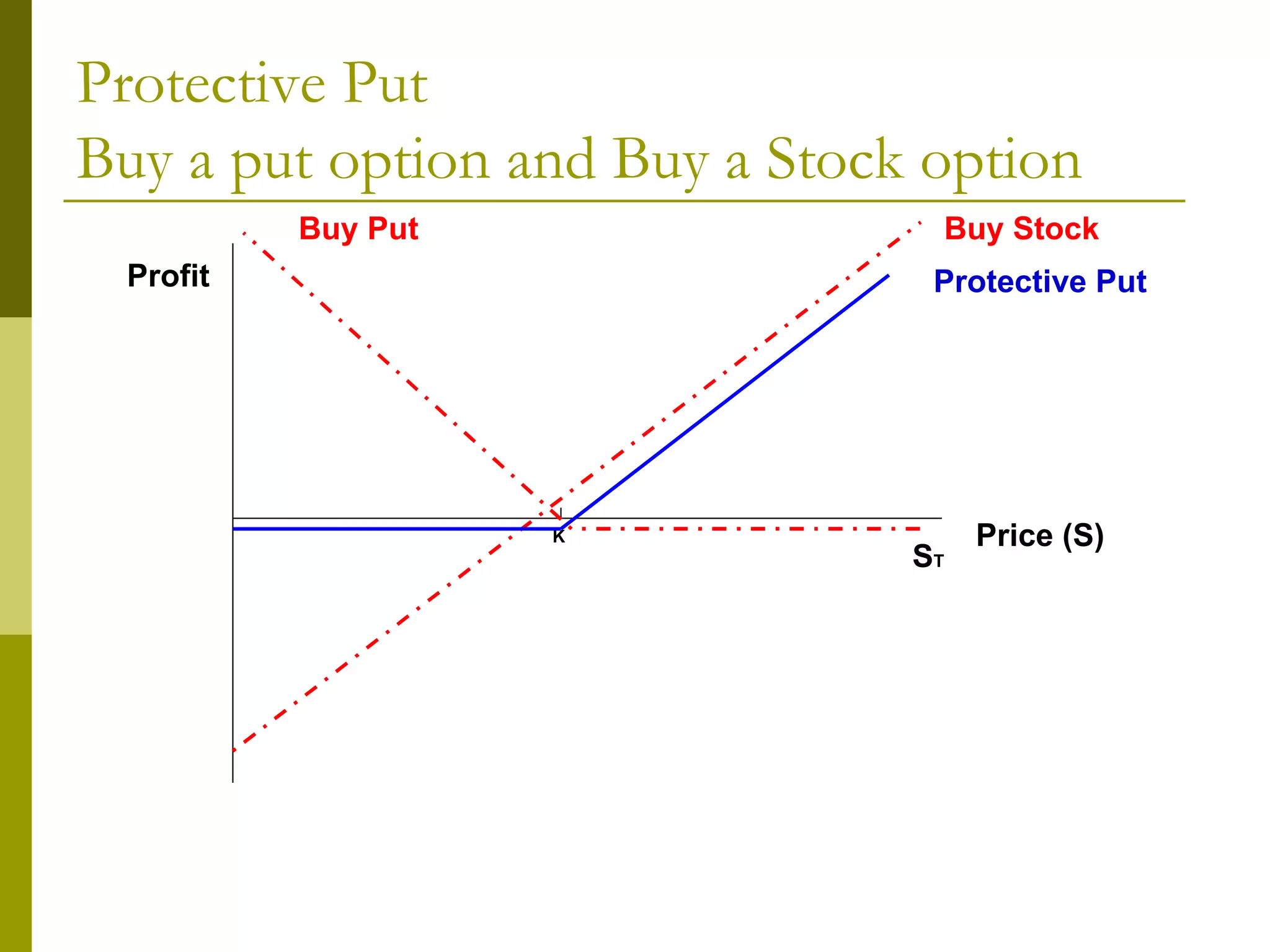 Protective Put
Buy a put option and Buy a Stock option

Buy Put

Buy Stock

Profit

Protective Put

K

Price (S)

$S_T$